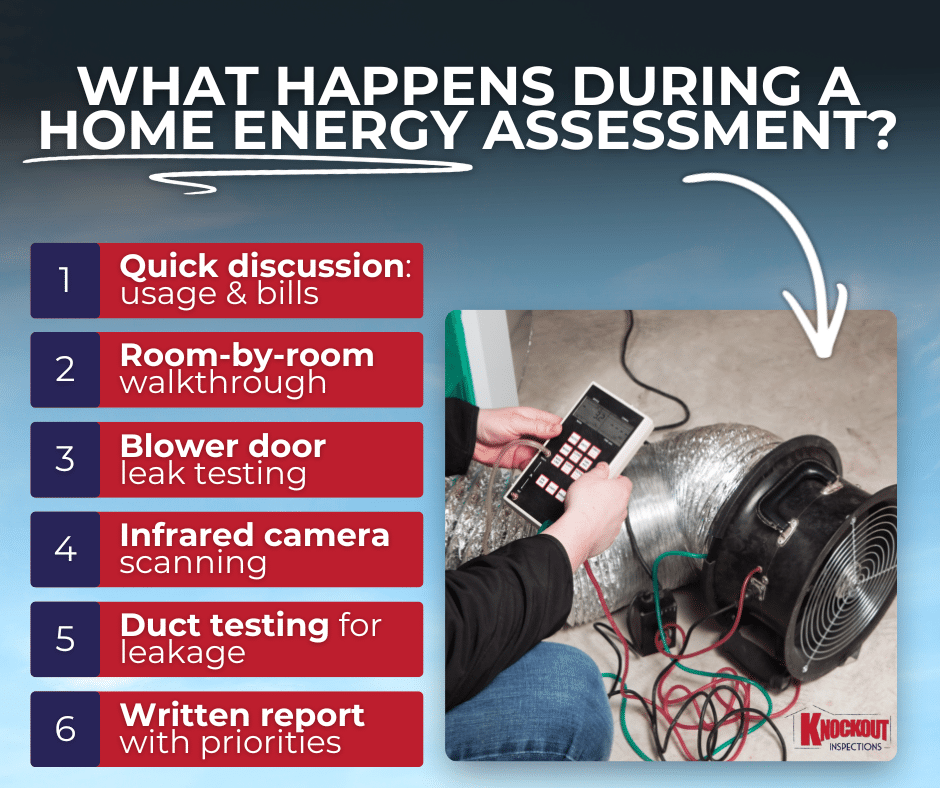 WHAT HAPPENS DURING A HOME ENERGY ASSESSMENT?

1 Quick discussion: usage & bills

2 Room-by-room walkthrough

3 Blower door leak testing

4 Infrared camera scanning

5 Duct testing for leakage

6 Written report with priorities

KNOCKOUT INSPECTIONS